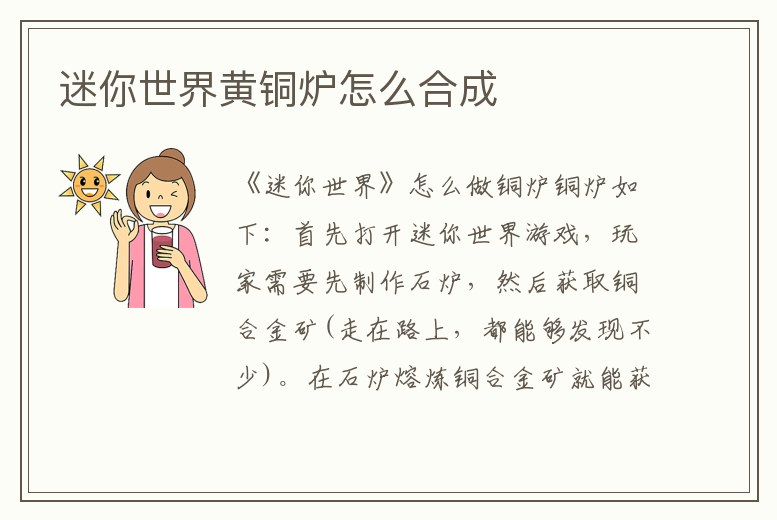 迷你世界黄铜炉怎么合成

《迷你世界》怎么做铜炉铜炉如下：首先打开迷你世界游戏，玩家需要先制作石炉，然后获取铜合金矿（走在路上，都能够发现不少）。在石炉熔炼铜合金矿就能获